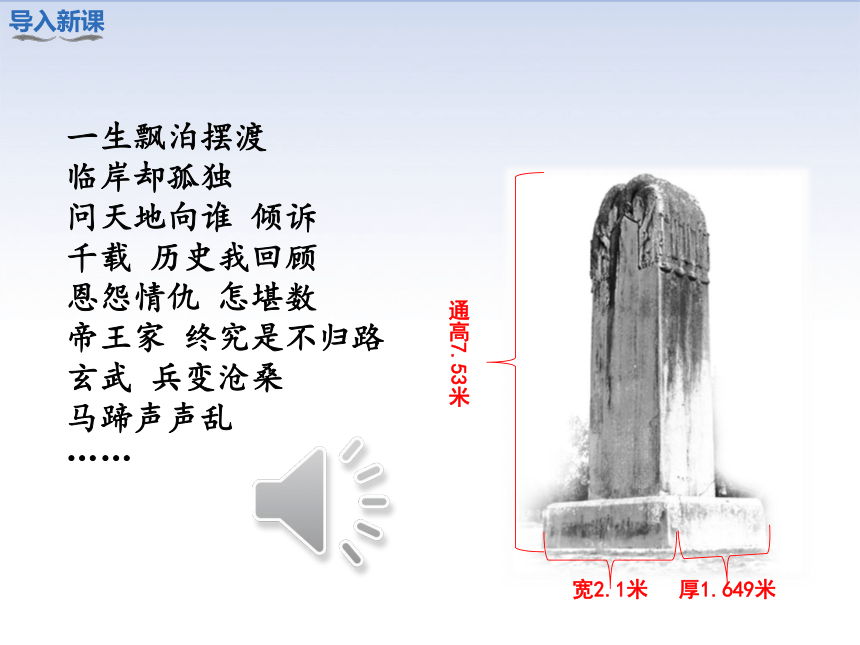 导入新课

一生飘泊摆渡
临岸却孤独
问天地向谁 倾诉
千载 历史我回顾
恩怨情仇 怎堪数
帝王家 终究是不归路
玄武 兵变沧桑
马蹄声声乱
……

通高7.53米

宽2.1米 厚1.649米